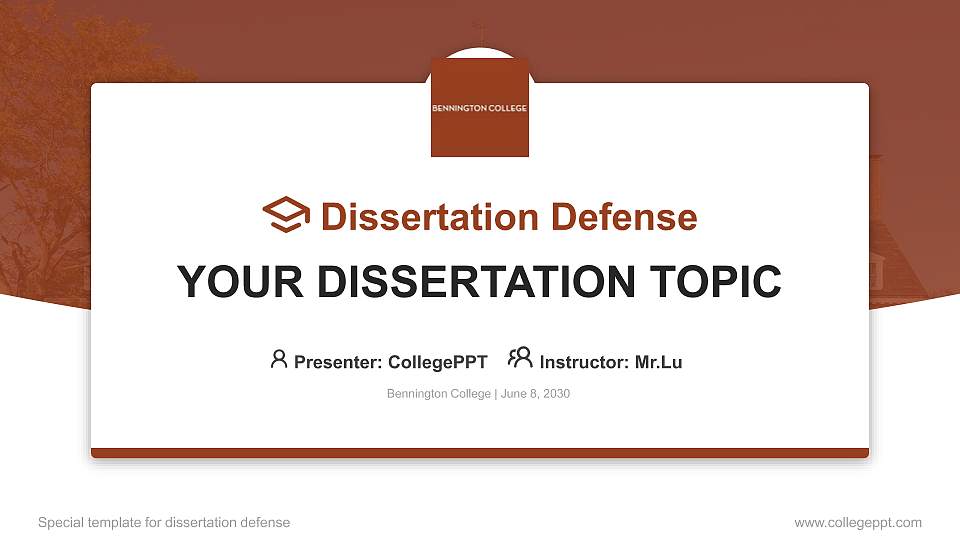 BENNINGTON COLLEGE

Dissertation Defense

YOUR DISSERTATION TOPIC

Presenter: CollegePPT Instructor: Mr.Lu

Bennington College | June 8, 2030

Special template for dissertation defense

www.collegeppt.com